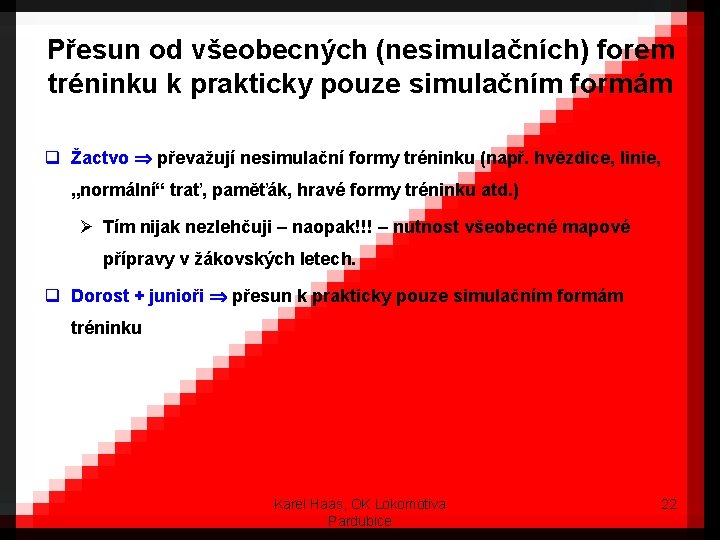 Přesun od všeobecných (nesimulačních) forem tréninku k prakticky pouze simulačním formám

❑ Žactvo ⇒ převažují nesimulační formy tréninku (např. hvězdice, linie, „normální“ trať, paměťák, hravé formy tréninku atd.)

➢ Tím nijak nezlehčuji – naopak!!! – nutnost všeobecné mapové přípravy v žákovských letech.

❑ Dorost + junioři ⇒ přesun k prakticky pouze simulačním formám tréninku

Karel Haas, OK Lokomotiva Pardubice

22